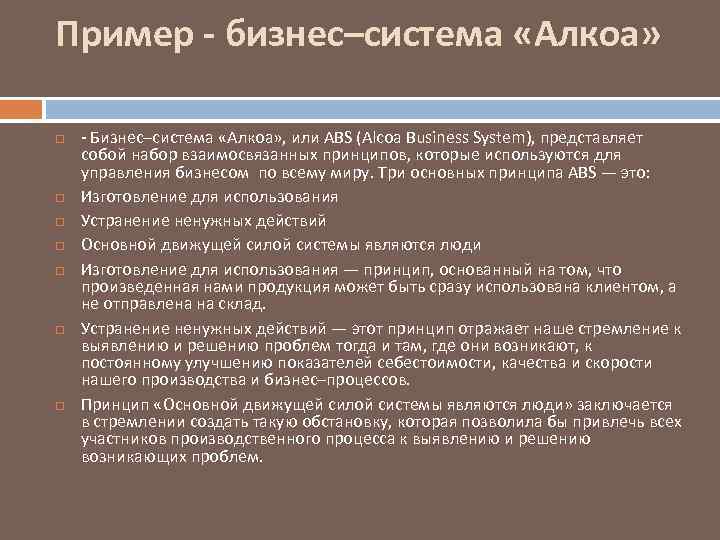 Пример - бизнес–система «Алкоа»

- Бизнес–система «Алкоа», или ABS (Alcoa Business System), представляет собой набор взаимосвязанных принципов, которые используются для управления бизнесом по всему миру. Три основных принципа ABS — это:

Изготовление для использования

Устранение ненужных действий

Основной движущей силой системы являются люди

Изготовление для использования — принцип, основанный на том, что произведенная нами продукция может быть сразу использована клиентом, а не отправлена на склад.

Устранение ненужных действий — этот принцип отражает наше стремление к выявлению и решению проблем тогда и там, где они возникают, к постоянному улучшению показателей себестоимости, качества и скорости нашего производства и бизнес–процессов.

Принцип «Основной движущей силой системы являются люди» заключается в стремлении создать такую обстановку, которая позволила бы привлечь всех участников производственного процесса к выявлению и решению возникающих проблем.